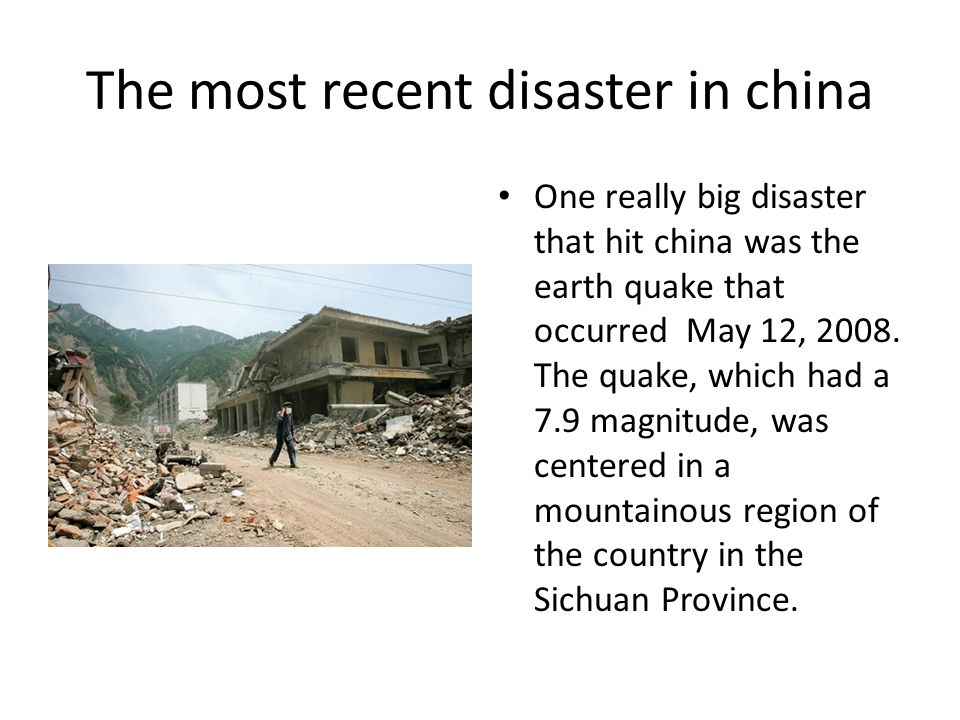 The most recent disaster in china

• One really big disaster that hit china was the earth quake that occurred  May 12, 2008. The quake, which had a 7.9 magnitude, was centered in a mountainous region of the country in the Sichuan Province.